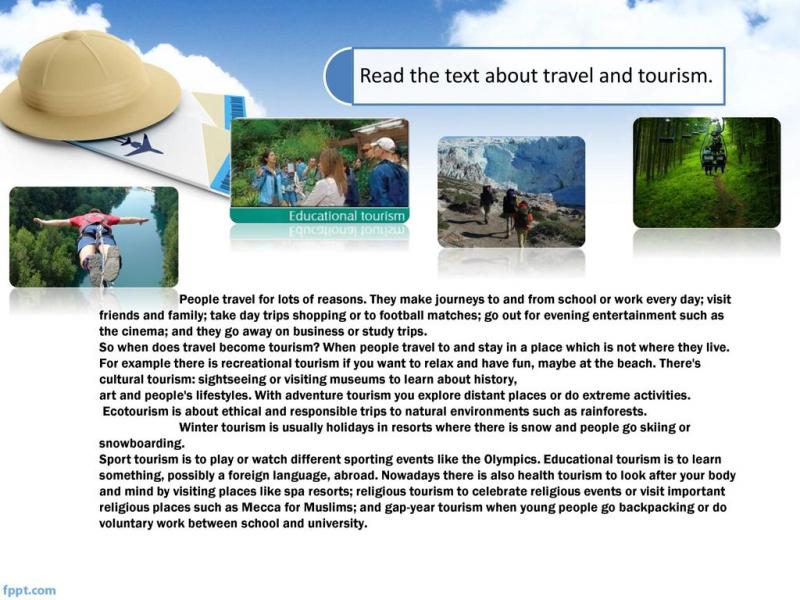 Read the text about travel and tourism.

Educational tourism

People travel for lots of reasons. They make journeys to and from school or work every day; visit friends and family; take day trips shopping or to football matches; go out for evening entertainment such as the cinema; and they go away on business or study trips.
So when does travel become tourism? When people travel to and stay in a place which is not where they live. For example there is recreational tourism if you want to relax and have fun, maybe at the beach. There's cultural tourism: sightseeing or visiting museums to learn about history,
art and people's lifestyles. With adventure tourism you explore distant places or do extreme activities.
Ecotourism is about ethical and responsible trips to natural environments such as rainforests.
Winter tourism is usually holidays in resorts where there is snow and people go skiing or snowboarding.
Sport tourism is to play or watch different sporting events like the Olympics. Educational tourism is to learn something, possibly a foreign language, abroad. Nowadays there is also health tourism to look after your body and mind by visiting places like spa resorts; religious tourism to celebrate religious events or visit important religious places such as Mecca for Muslims; and gap-year tourism when young people go backpacking or do voluntary work between school and university.

fppt.com